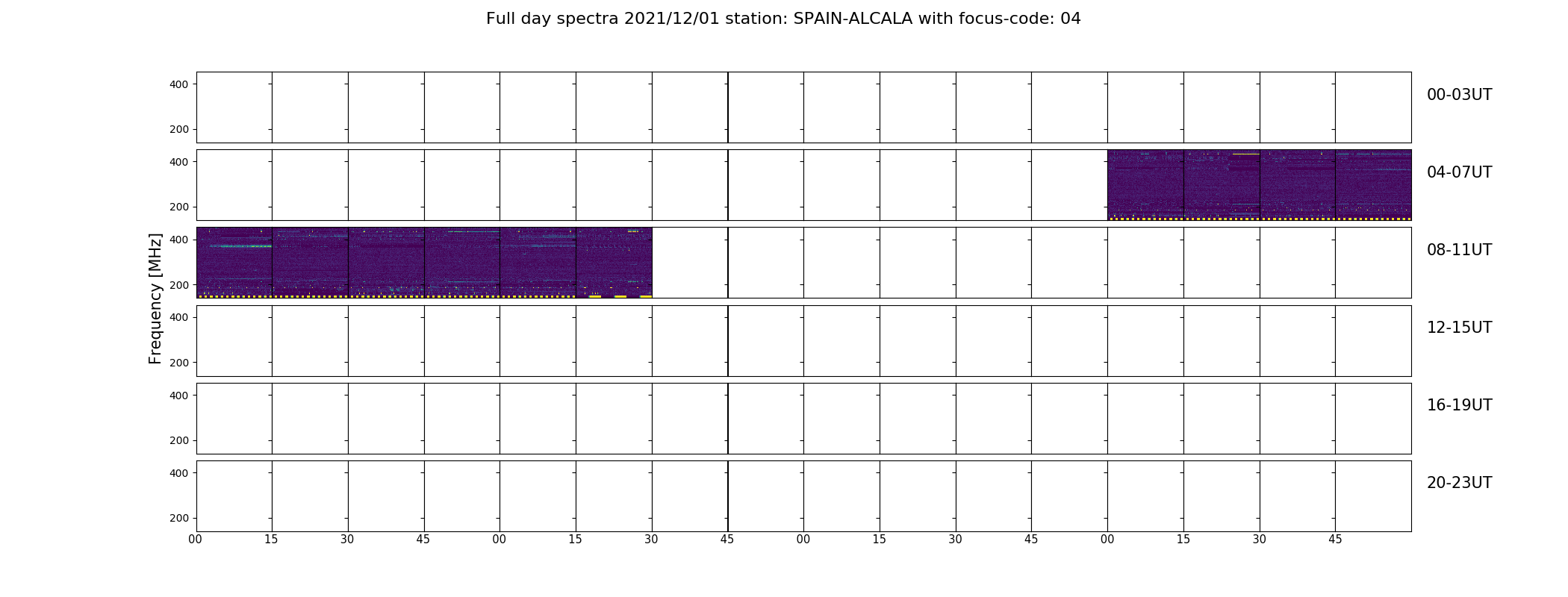 Full day spectra 2021/12/01 station: SPAIN-ALCALA with focus-code: 04

Frequency [MHz]

400
200
00-03UT

400
200
04-07UT

400
200
08-11UT

400
200
12-15UT

400
200
16-19UT

400
200
20-23UT

00 15 30 45 00 15 30 45 00 15 30 45 00 15 30 45